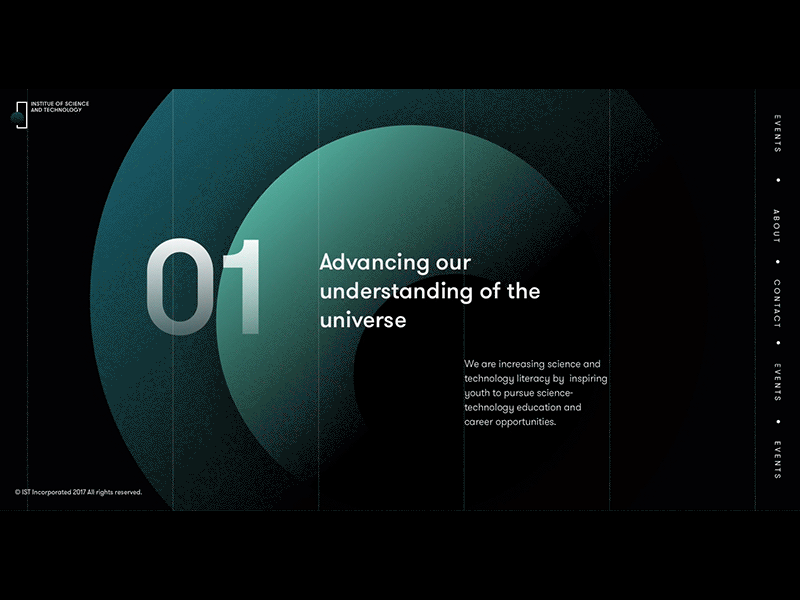 INSTITUE OF SCIENCE AND TECHNOLOGY

01

Advancing our understanding of the universe

We are increasing science and technology literacy by inspiring youth to pursue science-technology education and career opportunities.

EVENTS • ABOUT • CONTACT • EVENTS • EVENTS

© IST Incorporated 2017 All rights reserved.